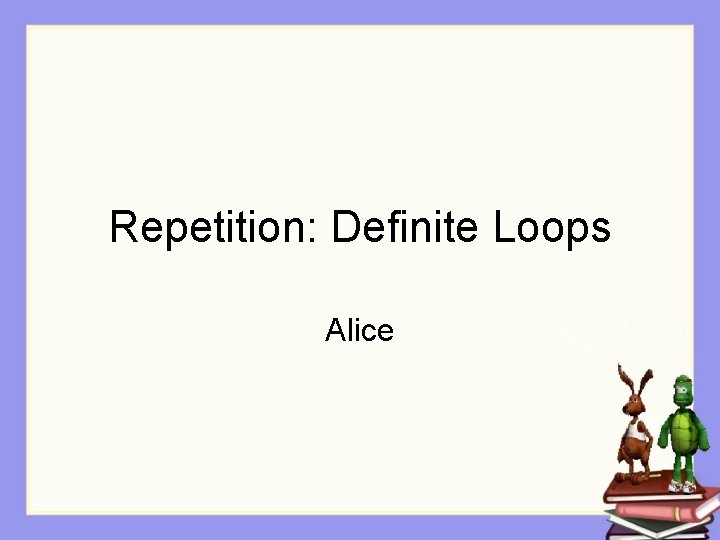 Repetition: Definite Loops

Alice